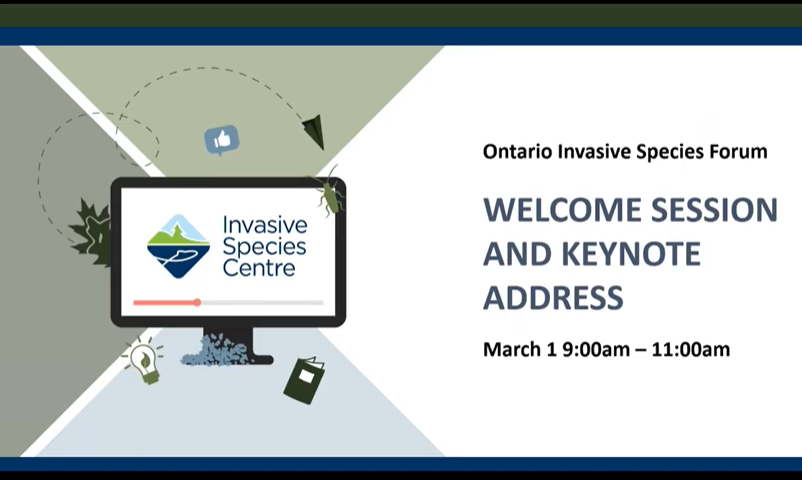 Invasive Species Centre

Ontario Invasive Species Forum

WELCOME SESSION AND KEYNOTE ADDRESS

March 1 9:00am – 11:00am